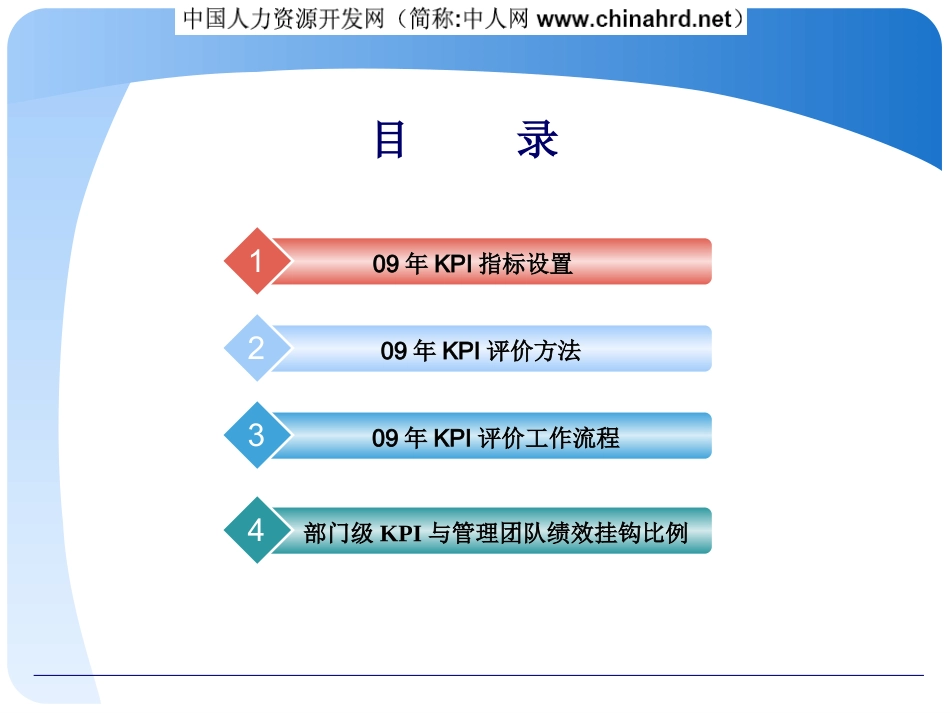 中国人力资源开发网（简称:中人网 www.chinahrd.net）

目　录

1 09 年 KPI 指标设置

2 09 年 KPI 评价方法

3 09 年 KPI 评价工作流程

4 部门级 KPI 与管理团队绩效挂钩比例